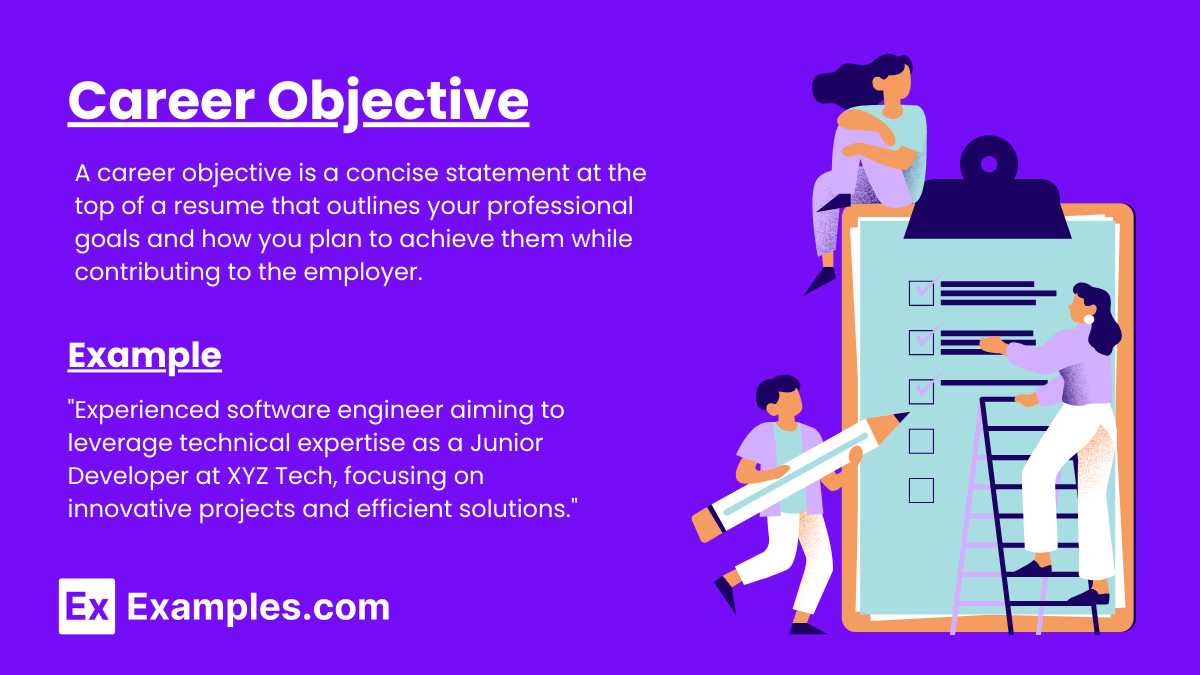 Career Objective

A career objective is a concise statement at the top of a resume that outlines your professional goals and how you plan to achieve them while contributing to the employer.

Example

"Experienced software engineer aiming to leverage technical expertise as a Junior Developer at XYZ Tech, focusing on innovative projects and efficient solutions."

Ex Examples.com